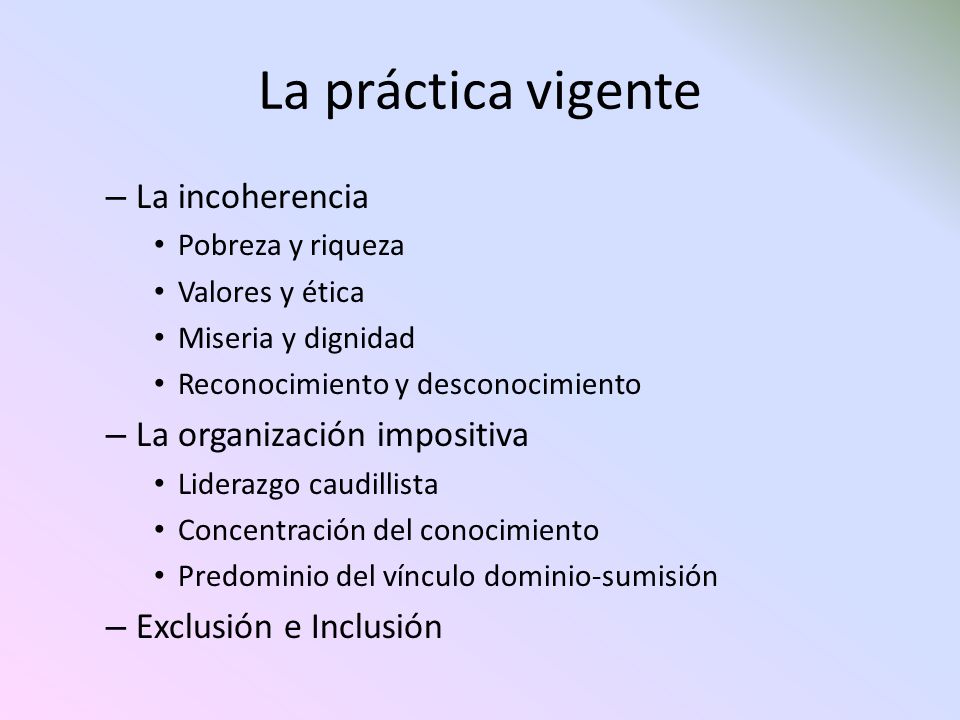 La práctica vigente

– La incoherencia
• Pobreza y riqueza
• Valores y ética
• Miseria y dignidad
• Reconocimiento y desconocimiento
– La organización impositiva
• Liderazgo caudillista
• Concentración del conocimiento
• Predominio del vínculo dominio-sumisión
– Exclusión e Inclusión